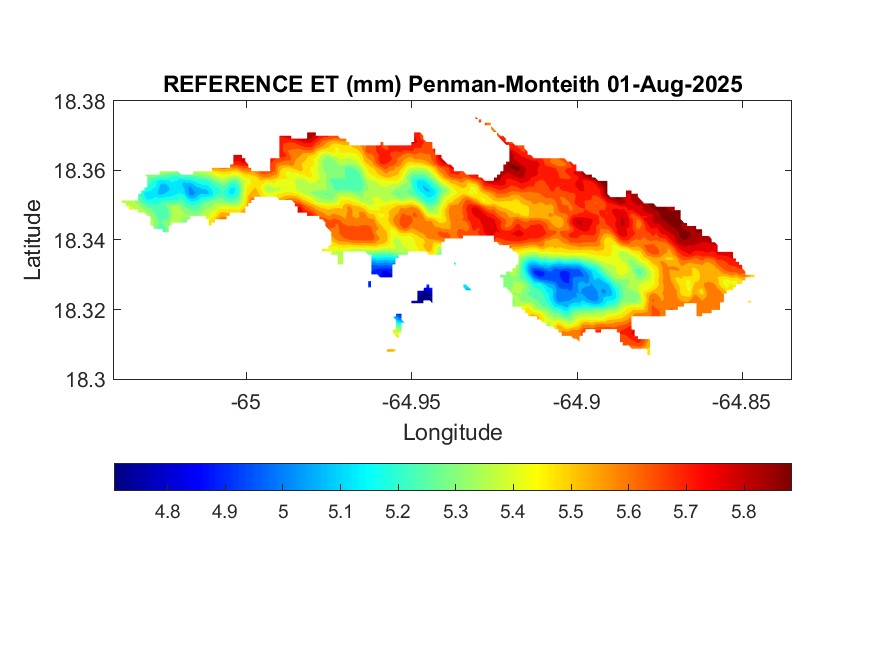 REFERENCE ET (mm) Penman-Monteith 01-Aug-2025

18.38
18.36
18.34
18.32
18.3

Latitude

-65
-64.95
-64.9
-64.85

Longitude

4.8
4.9
5
5.1
5.2
5.3
5.4
5.5
5.6
5.7
5.8